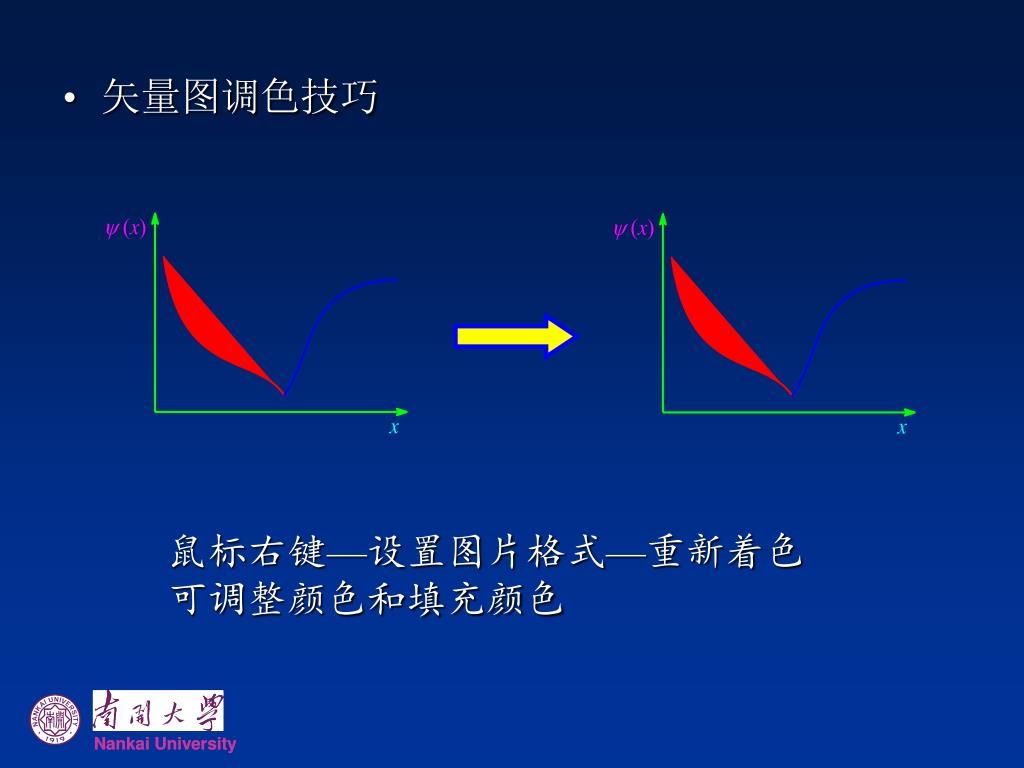 • 矢量图调色技巧

$\psi(x)$

$x$

$\psi(x)$

$x$

鼠标右键—设置图片格式—重新着色
可调整颜色和填充颜色

NANKAI UNIVERSITY 1919

南開大學

Nankai University